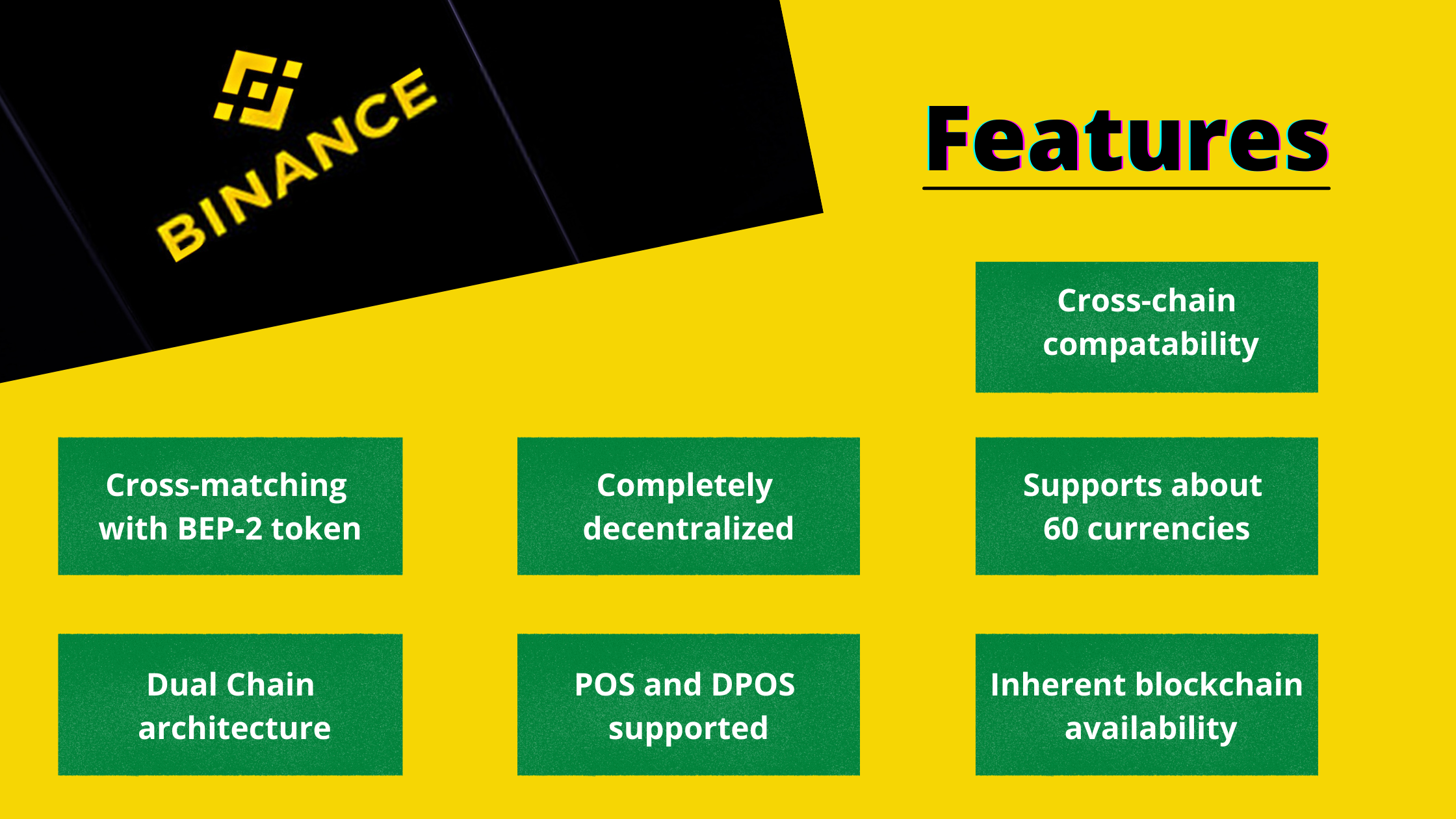 BINANCE

Features

Cross-chain compatability

Cross-matching with BEP-2 token

Completely decentralized

Supports about 60 currencies

Dual Chain architecture

POS and DPOS supported

Inherent blockchain availability